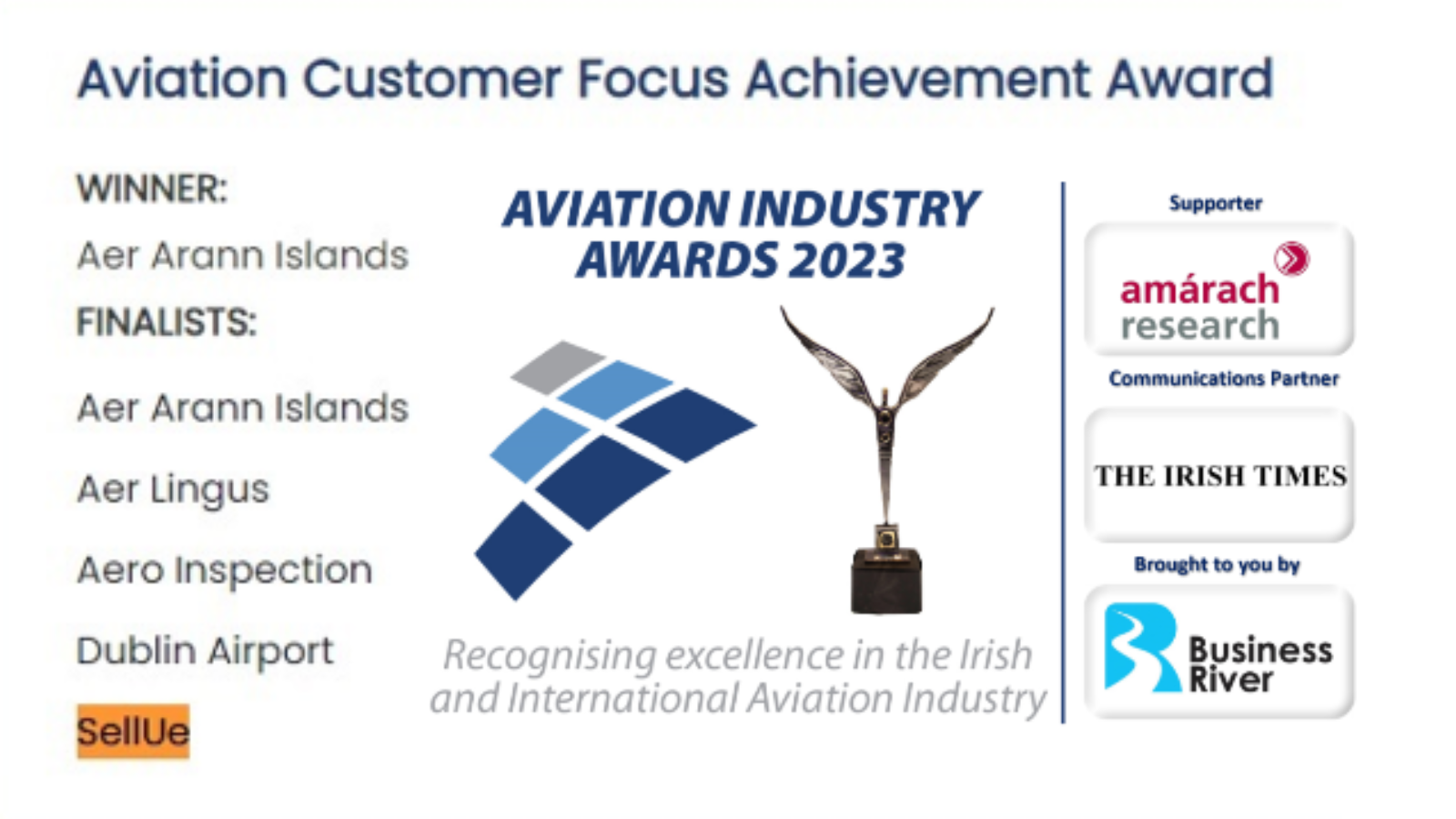 Aviation Customer Focus Achievement Award

WINNER:

Aer Arann Islands

FINALISTS:

Aer Arann Islands

Aer Lingus

Aero Inspection

Dublin Airport

SellUe

AVIATION INDUSTRY AWARDS 2023

Recognising excellence in the Irish and International Aviation Industry

Supporter

amárach research

Communications Partner

THE IRISH TIMES

Brought to you by

Business River